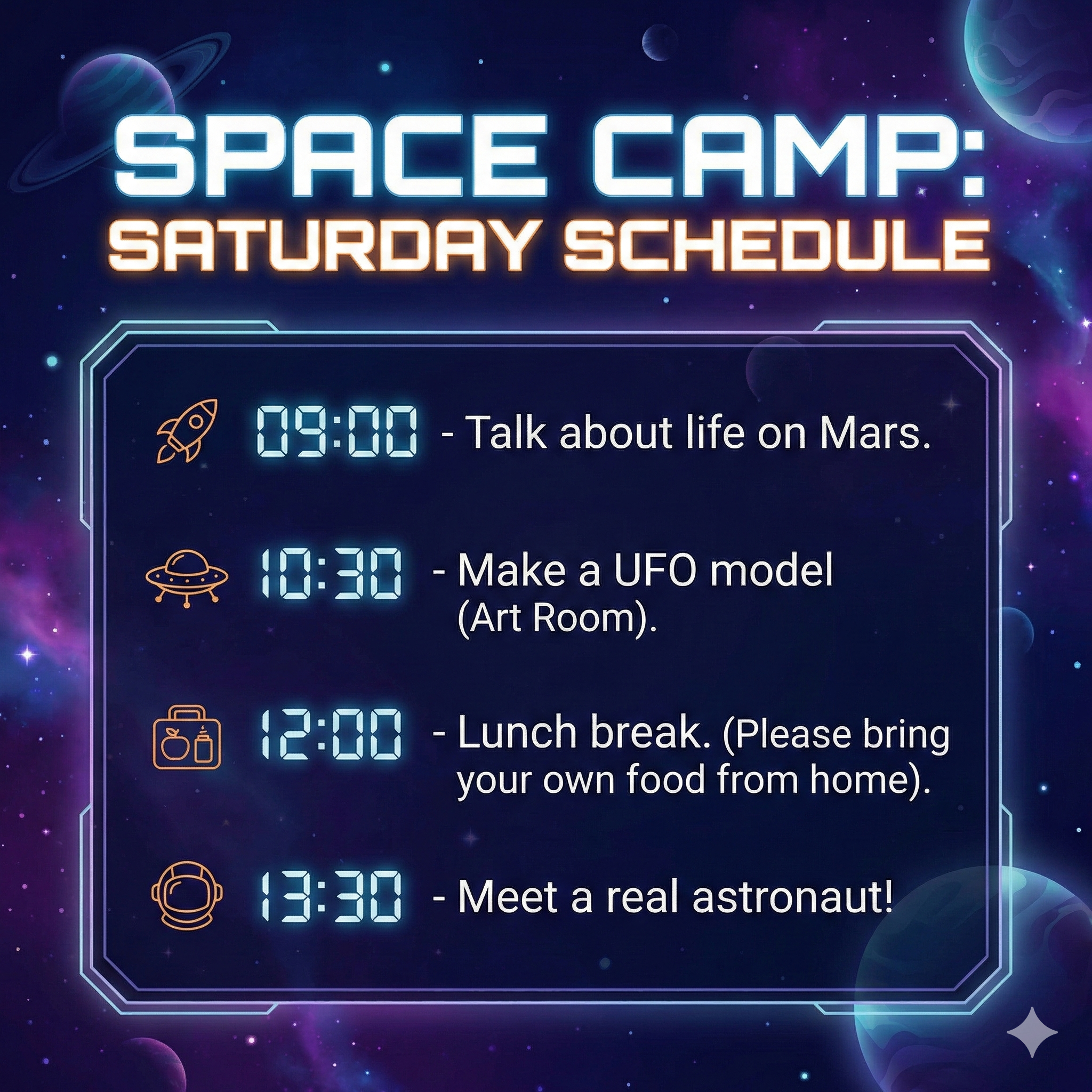 SPACE CAMP:
SATURDAY SCHEDULE

09:00 - Talk about life on Mars.

10:30 - Make a UFO model (Art Room).

12:00 - Lunch break. (Please bring your own food from home).

13:30 - Meet a real astronaut!